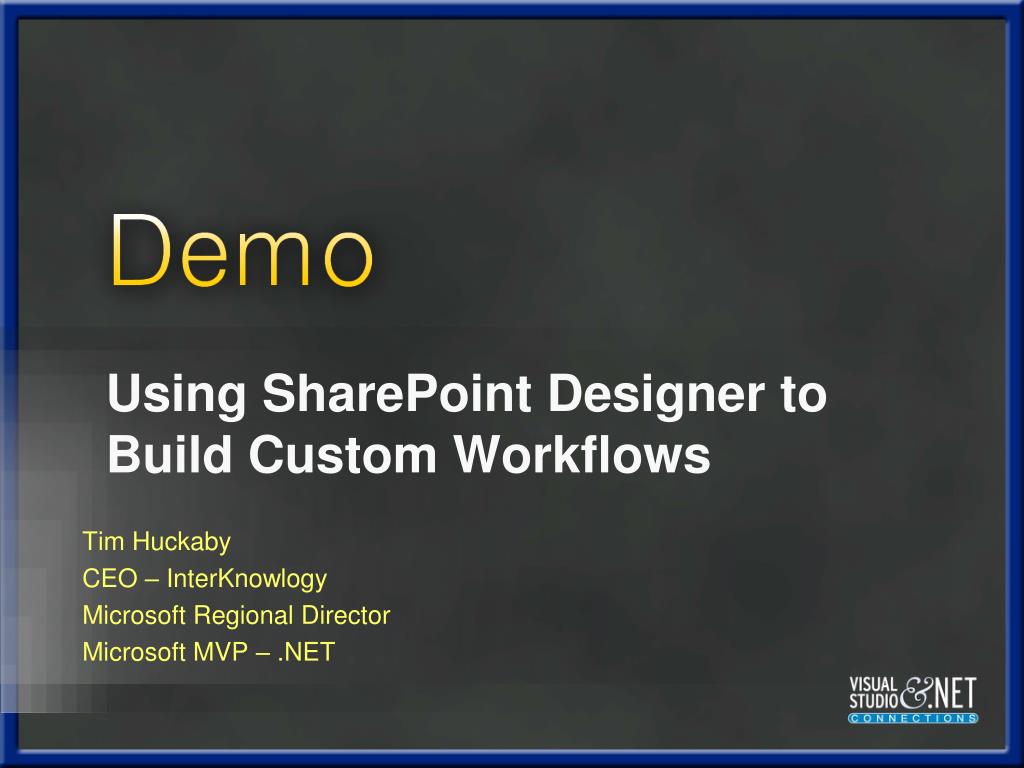 Demo

Using SharePoint Designer to Build Custom Workflows

Tim Huckaby
CEO – InterKnowlogy
Microsoft Regional Director
Microsoft MVP – .NET

VISUAL STUDIO & .NET CONNECTIONS